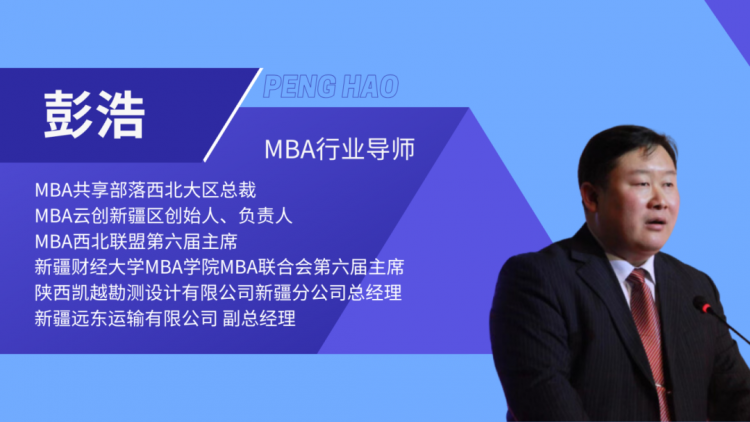 彭浩

PENG HAO

MBA行业导师

MBA共享部落西北大区总裁
MBA云创新疆区创始人、负责人
MBA西北联盟第六届主席
新疆财经大学MBA学院MBA联合会第六届主席
陕西凯越勘测设计有限公司新疆分公司总经理
新疆远东运输有限公司 副总经理